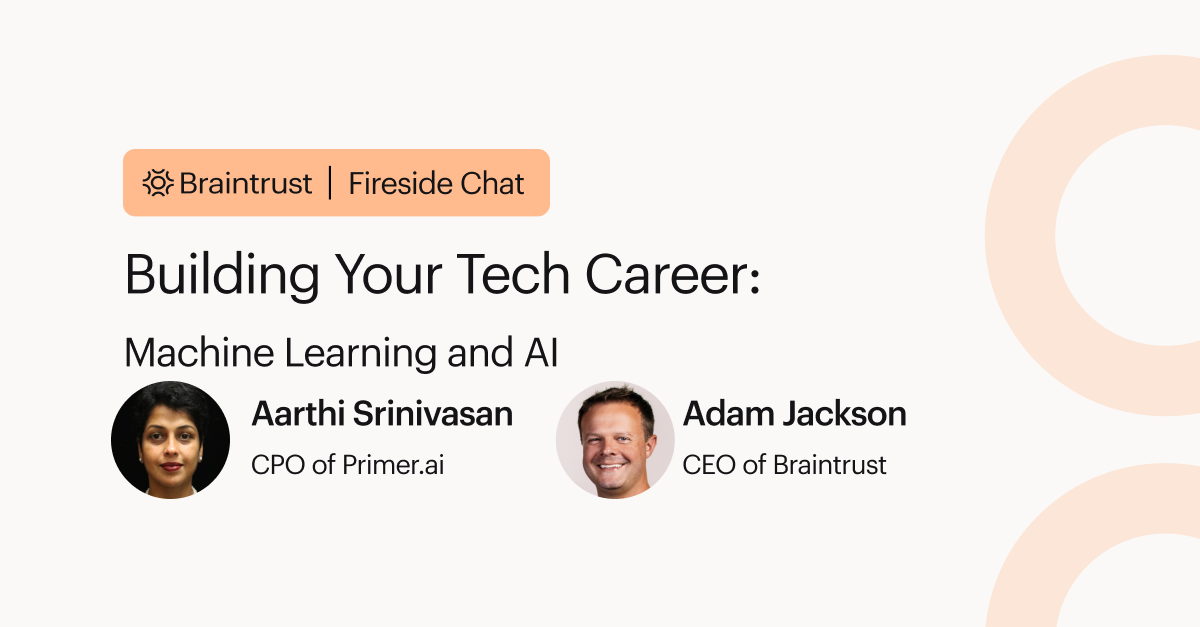 Braintrust | Fireside Chat

Building Your Tech Career:

Machine Learning and AI

Aarthi Srinivasan
CPO of Primer.ai

Adam Jackson
CEO of Braintrust